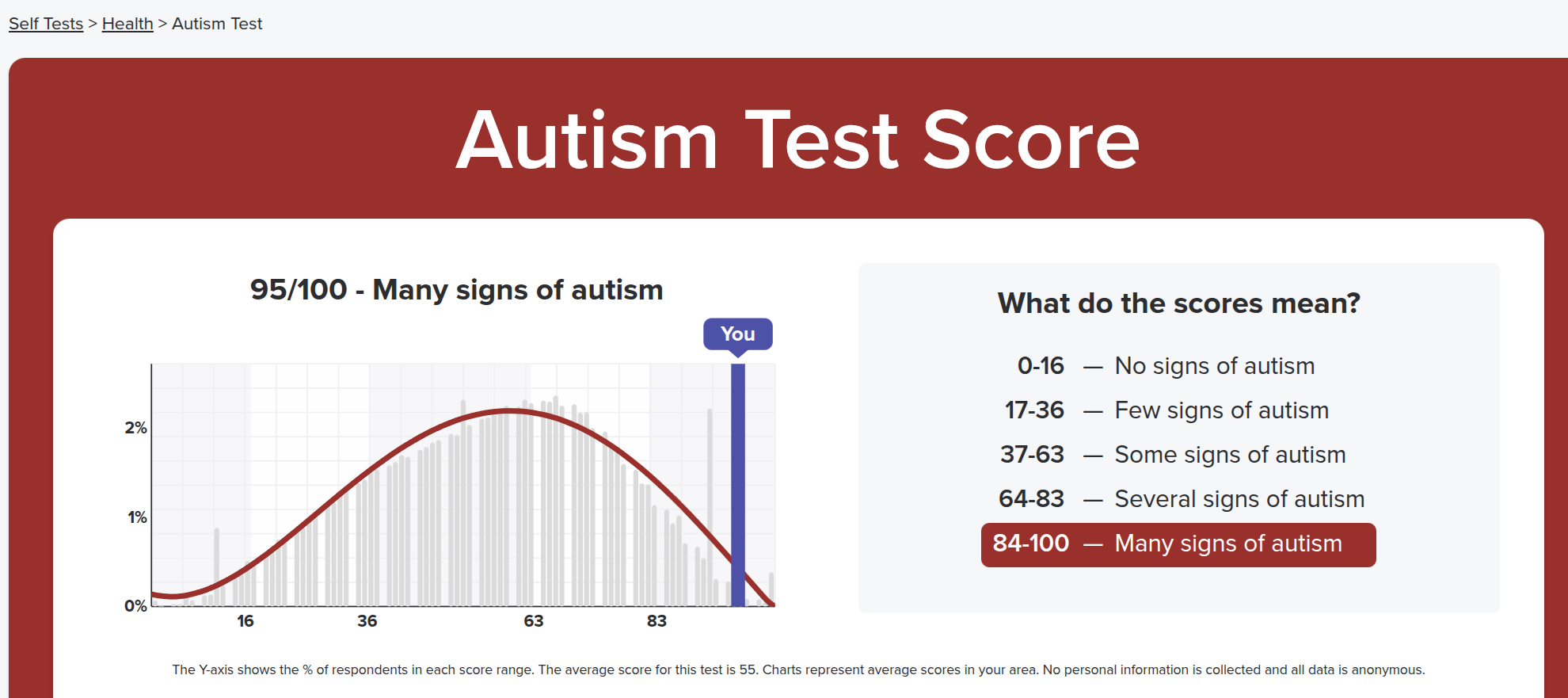 Self Tests > Health > Autism Test

Autism Test Score

95/100 - Many signs of autism

You

2%

1%

0%

16

36

63

83

What do the scores mean?

0-16 — No signs of autism
17-36 — Few signs of autism
37-63 — Some signs of autism
64-83 — Several signs of autism
84-100 — Many signs of autism

The Y-axis shows the % of respondents in each score range. The average score for this test is 55. Charts represent average scores in your area. No personal information is collected and all data is anonymous.